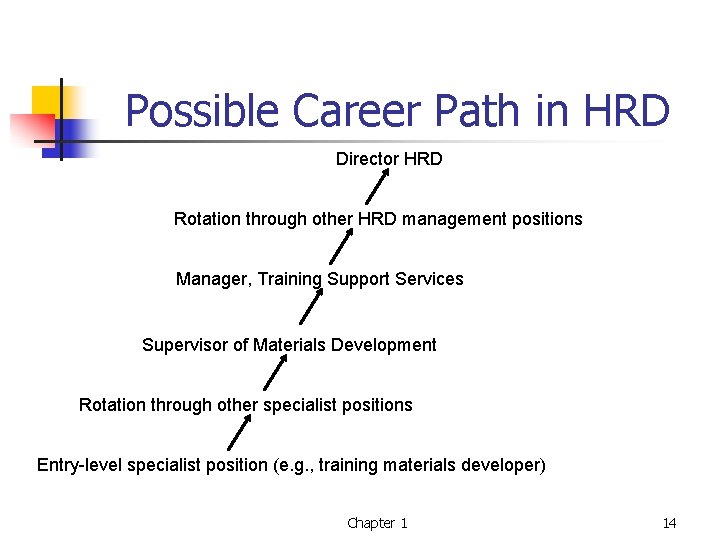 Possible Career Path in HRD

Director HRD

Rotation through other HRD management positions

Manager, Training Support Services

Supervisor of Materials Development

Rotation through other specialist positions

Entry-level specialist position (e.g., training materials developer)

Chapter 1

14